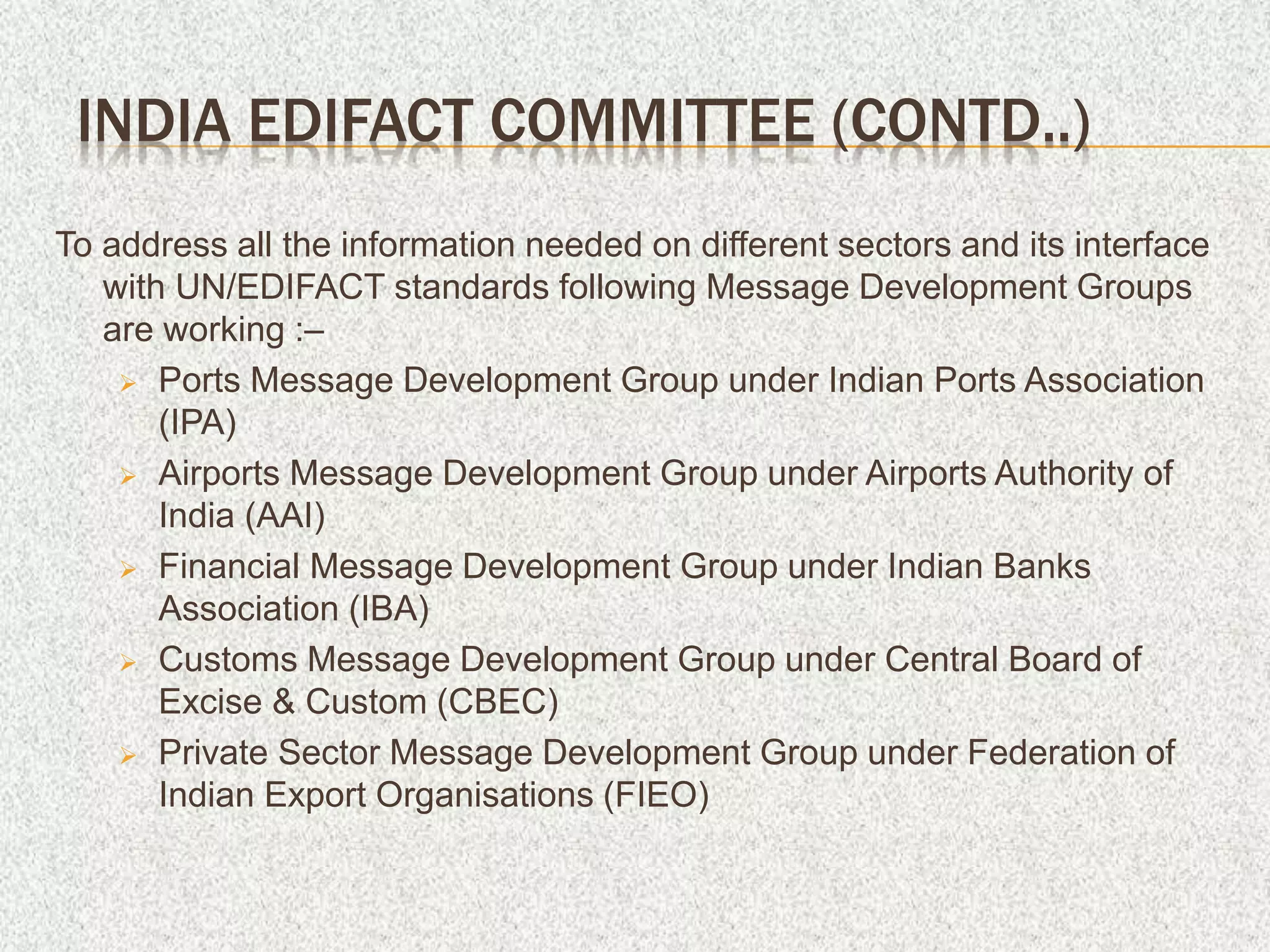 INDIA EDIFACT COMMITTEE (CONTD..)

To address all the information needed on different sectors and its interface with UN/EDIFACT standards following Message Development Groups are working :–

➢ Ports Message Development Group under Indian Ports Association (IPA)
➢ Airports Message Development Group under Airports Authority of India (AAI)
➢ Financial Message Development Group under Indian Banks Association (IBA)
➢ Customs Message Development Group under Central Board of Excise & Custom (CBEC)
➢ Private Sector Message Development Group under Federation of Indian Export Organisations (FIEO)